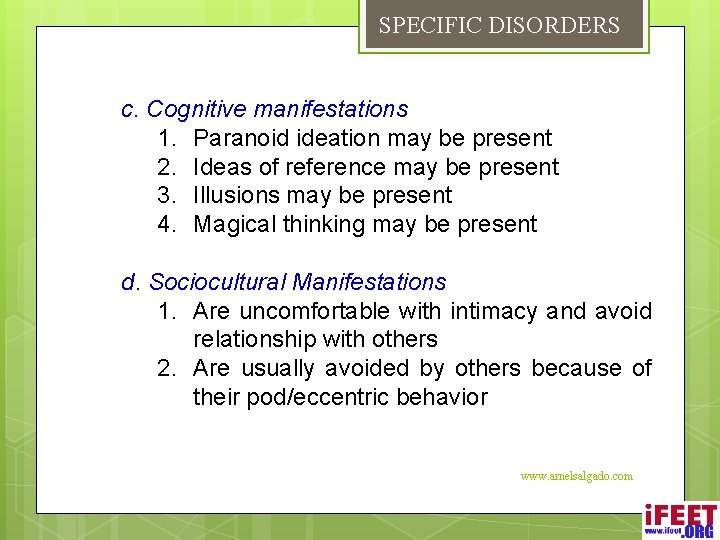 SPECIFIC DISORDERS

c. Cognitive manifestations
1. Paranoid ideation may be present
2. Ideas of reference may be present
3. Illusions may be present
4. Magical thinking may be present

d. Sociocultural Manifestations
1. Are uncomfortable with intimacy and avoid relationship with others
2. Are usually avoided by others because of their pod/eccentric behavior

www.arnelsalgado.com

iFEET
www.ifeet.ORG